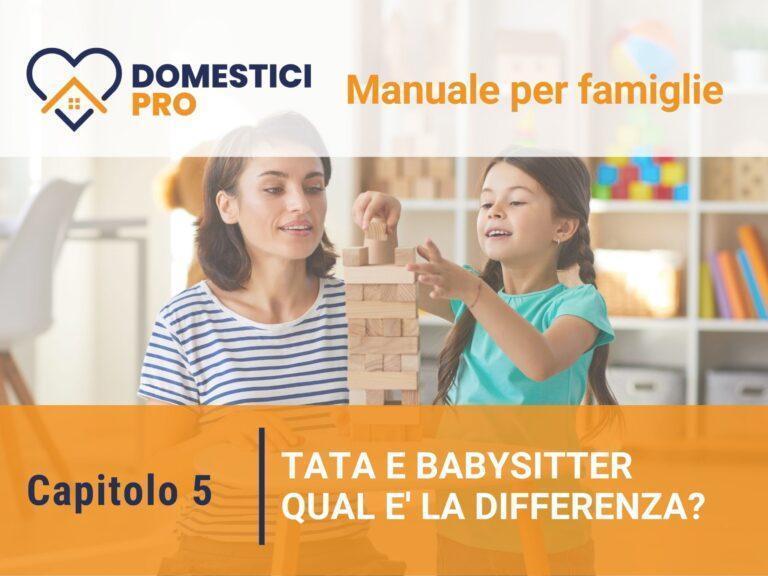 DOMESTICI PRO

Manuale per famiglie

Capitolo 5

TATA E BABYSITTER QUAL E' LA DIFFERENZA?